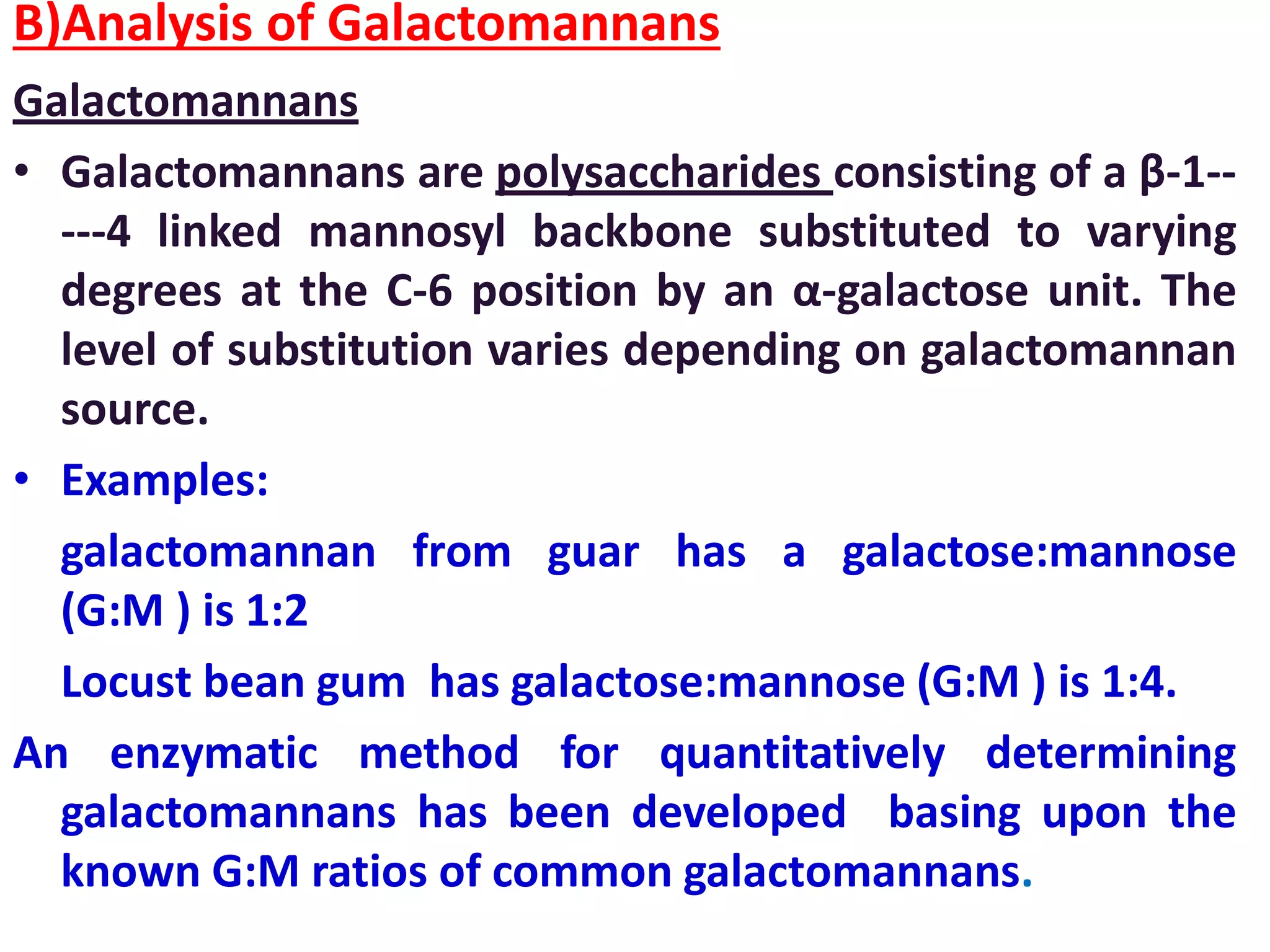 B)Analysis of Galactomannans

Galactomannans

• Galactomannans are polysaccharides consisting of a β-1-----4 linked mannosyl backbone substituted to varying degrees at the C-6 position by an α-galactose unit. The level of substitution varies depending on galactomannan source.

• Examples:

galactomannan from guar has a galactose:mannose (G:M ) is 1:2

Locust bean gum has galactose:mannose (G:M ) is 1:4.

An enzymatic method for quantitatively determining galactomannans has been developed basing upon the known G:M ratios of common galactomannans.